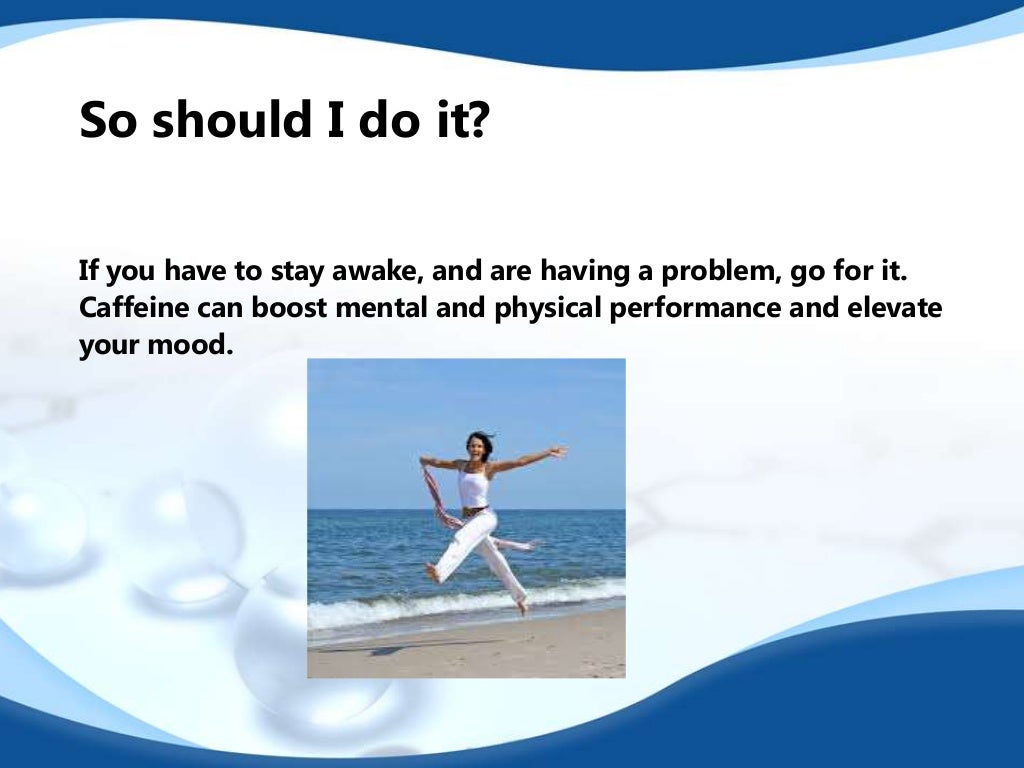 So should I do it?

If you have to stay awake, and are having a problem, go for it. Caffeine can boost mental and physical performance and elevate your mood.